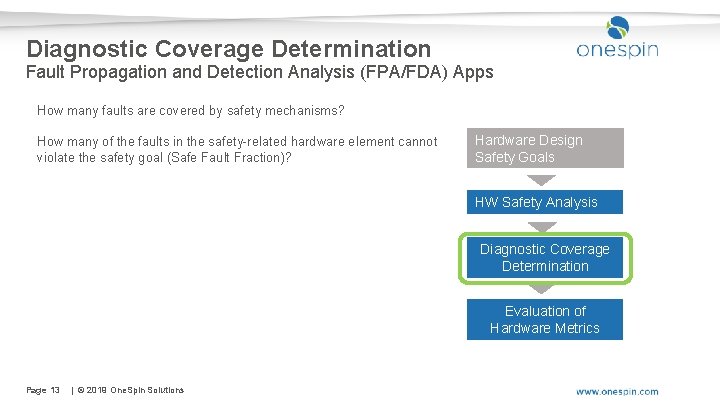 Diagnostic Coverage Determination
Fault Propagation and Detection Analysis (FPA/FDA) Apps

onespin

How many faults are covered by safety mechanisms?

How many of the faults in the safety-related hardware element cannot violate the safety goal (Safe Fault Fraction)?

Hardware Design Safety Goals

HW Safety Analysis

Diagnostic Coverage Determination

Evaluation of Hardware Metrics

Page 13 | © 2018 OneSpin Solutions

www.onespin.com